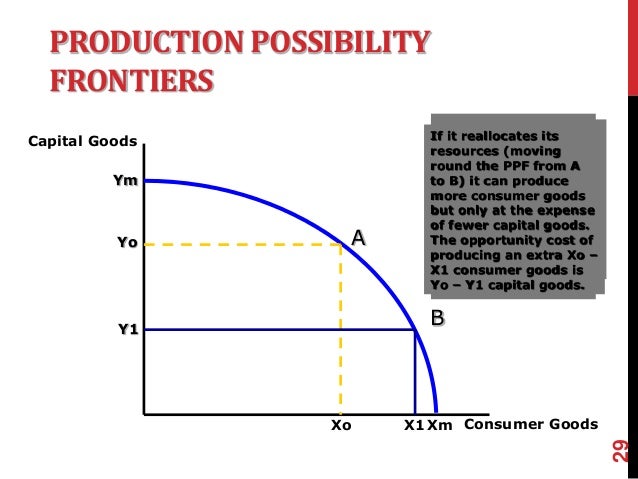 PRODUCTION POSSIBILITY FRONTIERS

Capital Goods

Ym

Yo

Y1

A

B

Xo

X1

Xm

Consumer Goods

If it reallocates its resources (moving round the PPF from A to B) it can produce more consumer goods but only at the expense of fewer capital goods. The opportunity cost of producing an extra Xo – X1 consumer goods is Yo – Y1 capital goods.

29